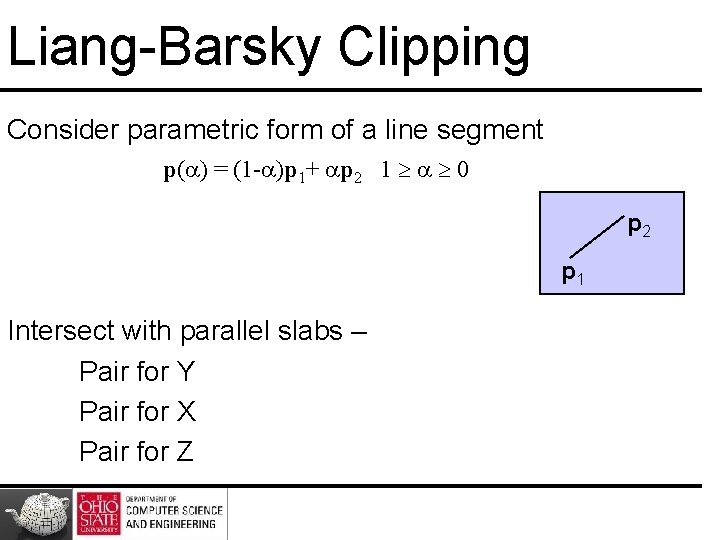 Liang-Barsky Clipping

Consider parametric form of a line segment

$\mathbf{p}(\alpha) = (1-\alpha)\mathbf{p}_1 + \alpha\mathbf{p}_2 \quad 1 \geq \alpha \geq 0$

$\mathbf{p}_2$

$\mathbf{p}_1$

Intersect with parallel slabs –

Pair for Y

Pair for X

Pair for Z

THE OHIO STATE UNIVERSITY

DEPARTMENT OF COMPUTER SCIENCE AND ENGINEERING